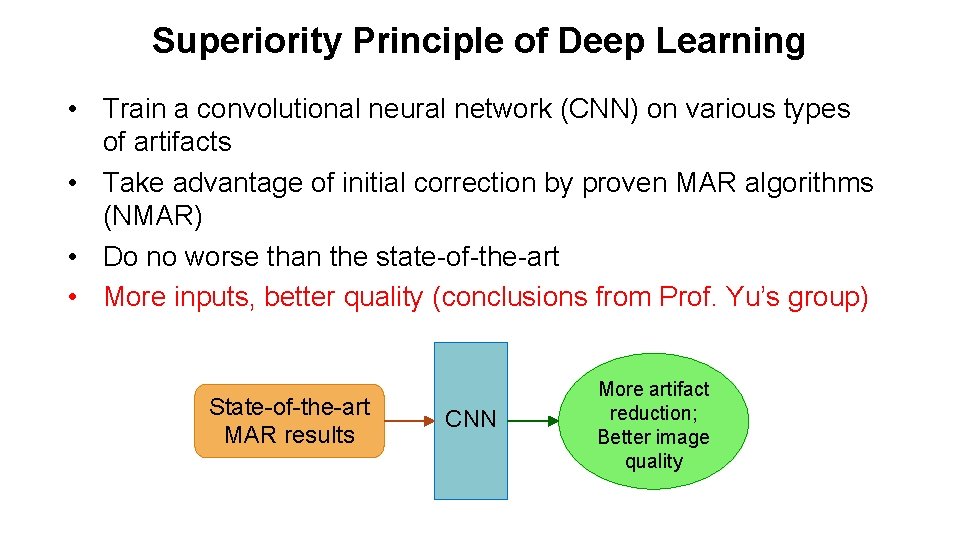 Superiority Principle of Deep Learning

• Train a convolutional neural network (CNN) on various types of artifacts
• Take advantage of initial correction by proven MAR algorithms (NMAR)
• Do no worse than the state-of-the-art
• More inputs, better quality (conclusions from Prof. Yu's group)

State-of-the-art MAR results

CNN

More artifact reduction; Better image quality